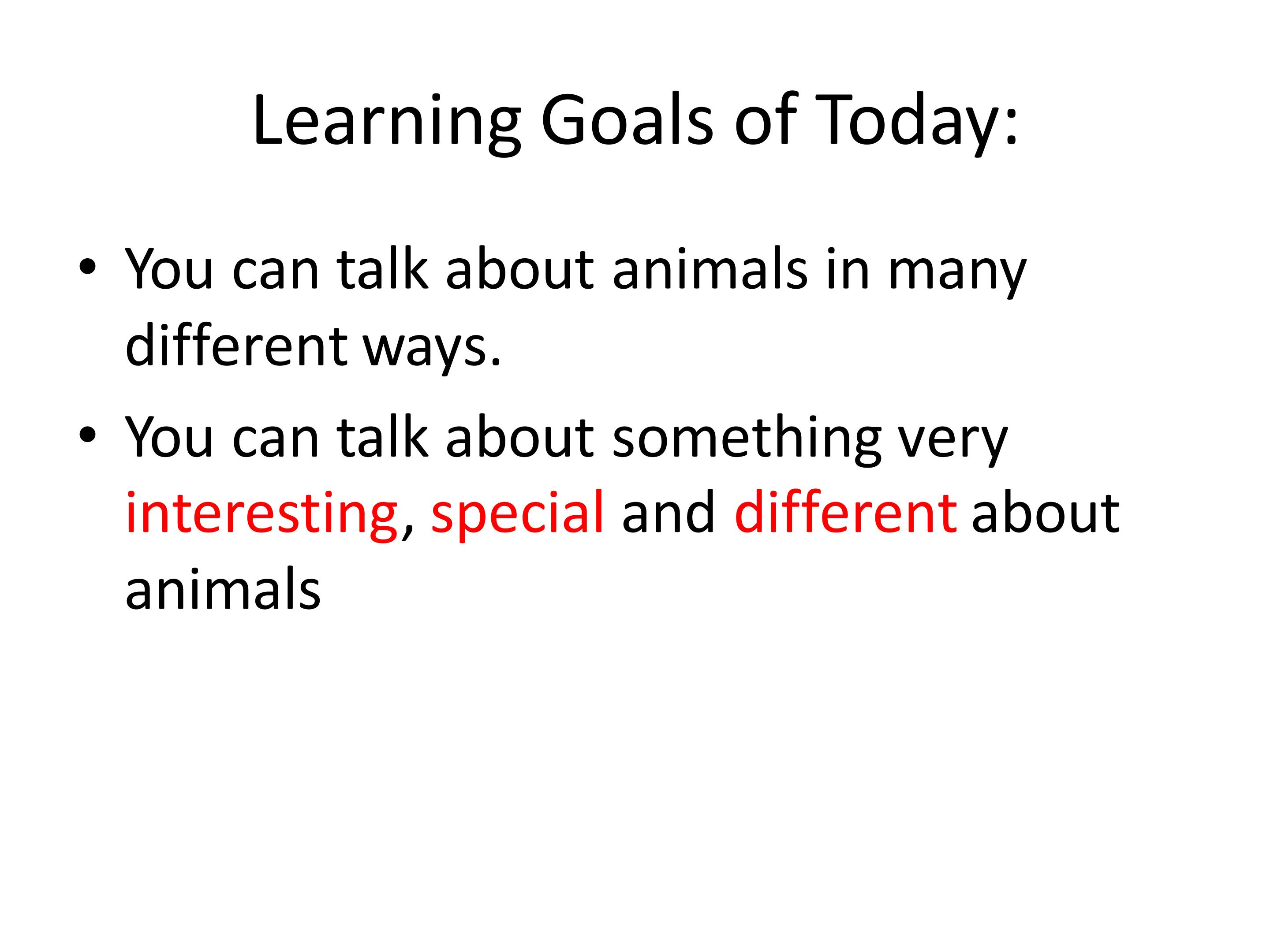 Learning Goals of Today:

• You can talk about animals in many different ways.

• You can talk about something very interesting, special and different about animals